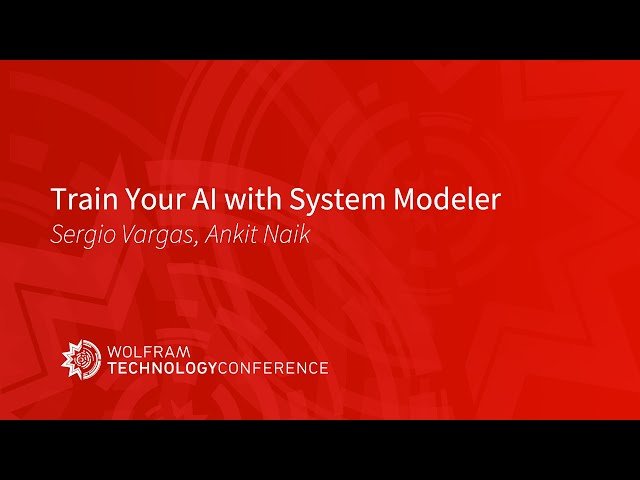 Train Your AI with System Modeler

Sergio Vargas, Ankit Naik

WOLFRAM
TECHNOLOGYCONFERENCE